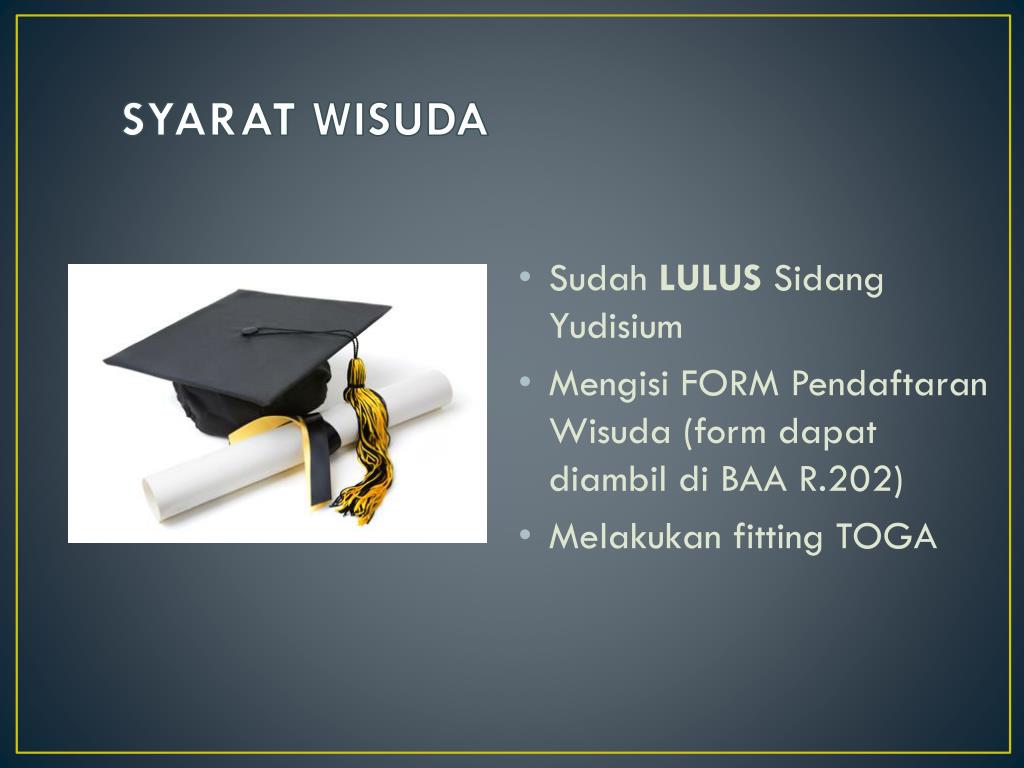 SYARAT WISUDA

• Sudah LULUS Sidang Yudisium
• Mengisi FORM Pendaftaran Wisuda (form dapat diambil di BAA R.202)
• Melakukan fitting TOGA